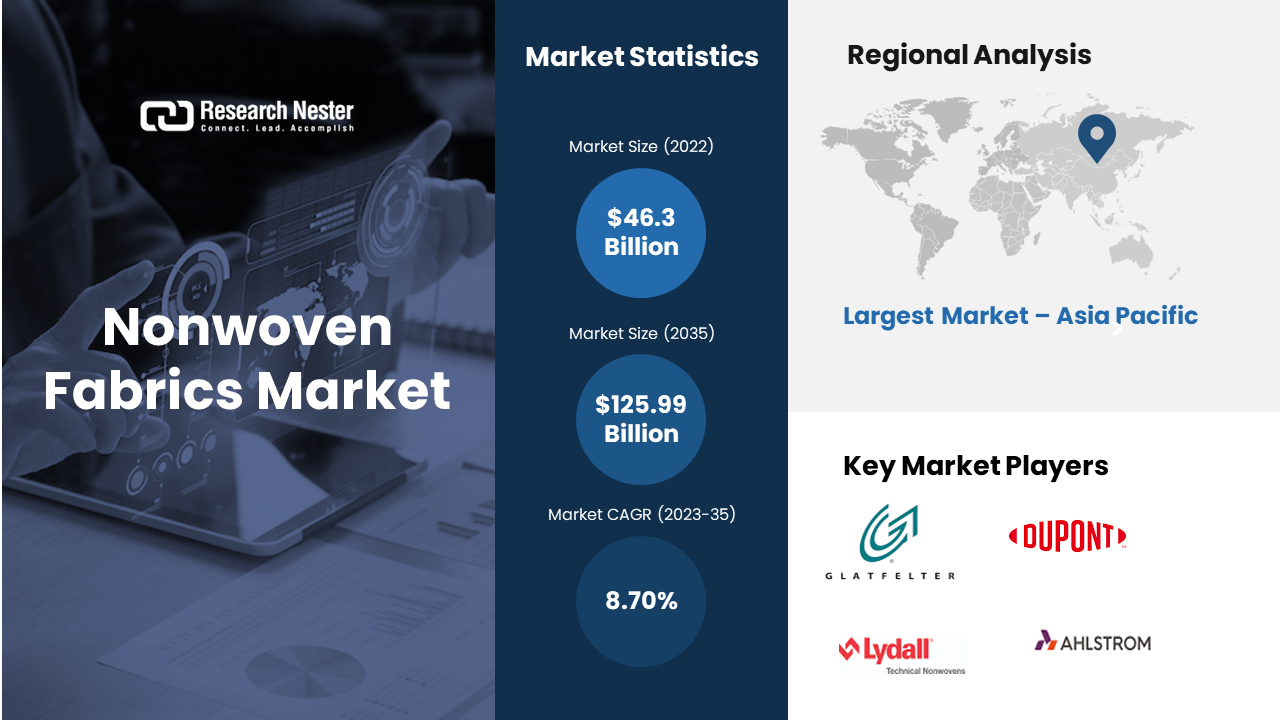 Research Nester
Connect. Lead. Accomplish

Nonwoven Fabrics Market

Market Statistics

Market Size (2022)

$46.3 Billion

Market Size (2035)

$125.99 Billion

Market CAGR (2023-35)

8.70%

Regional Analysis

Largest Market – Asia Pacific

Key Market Players

GLATFELTER

DUPONT

Lydall
Technical Nonwovens

AHLSTROM